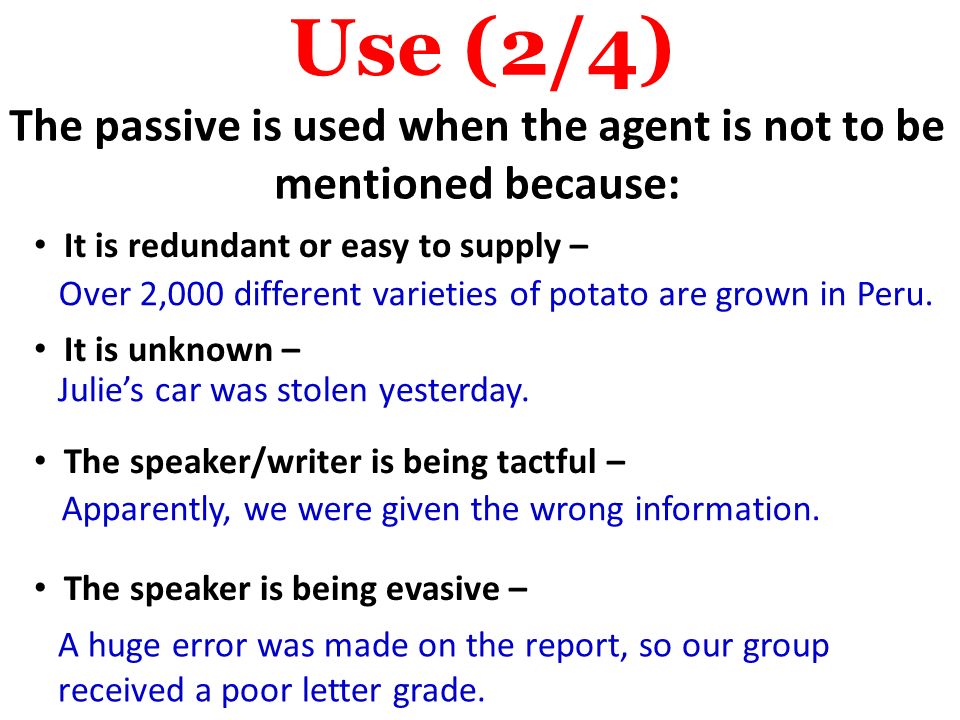 Use (2/4)

The passive is used when the agent is not to be mentioned because:

• It is redundant or easy to supply –
Over 2,000 different varieties of potato are grown in Peru.

• It is unknown –
Julie's car was stolen yesterday.

• The speaker/writer is being tactful –
Apparently, we were given the wrong information.

• The speaker is being evasive –
A huge error was made on the report, so our group received a poor letter grade.